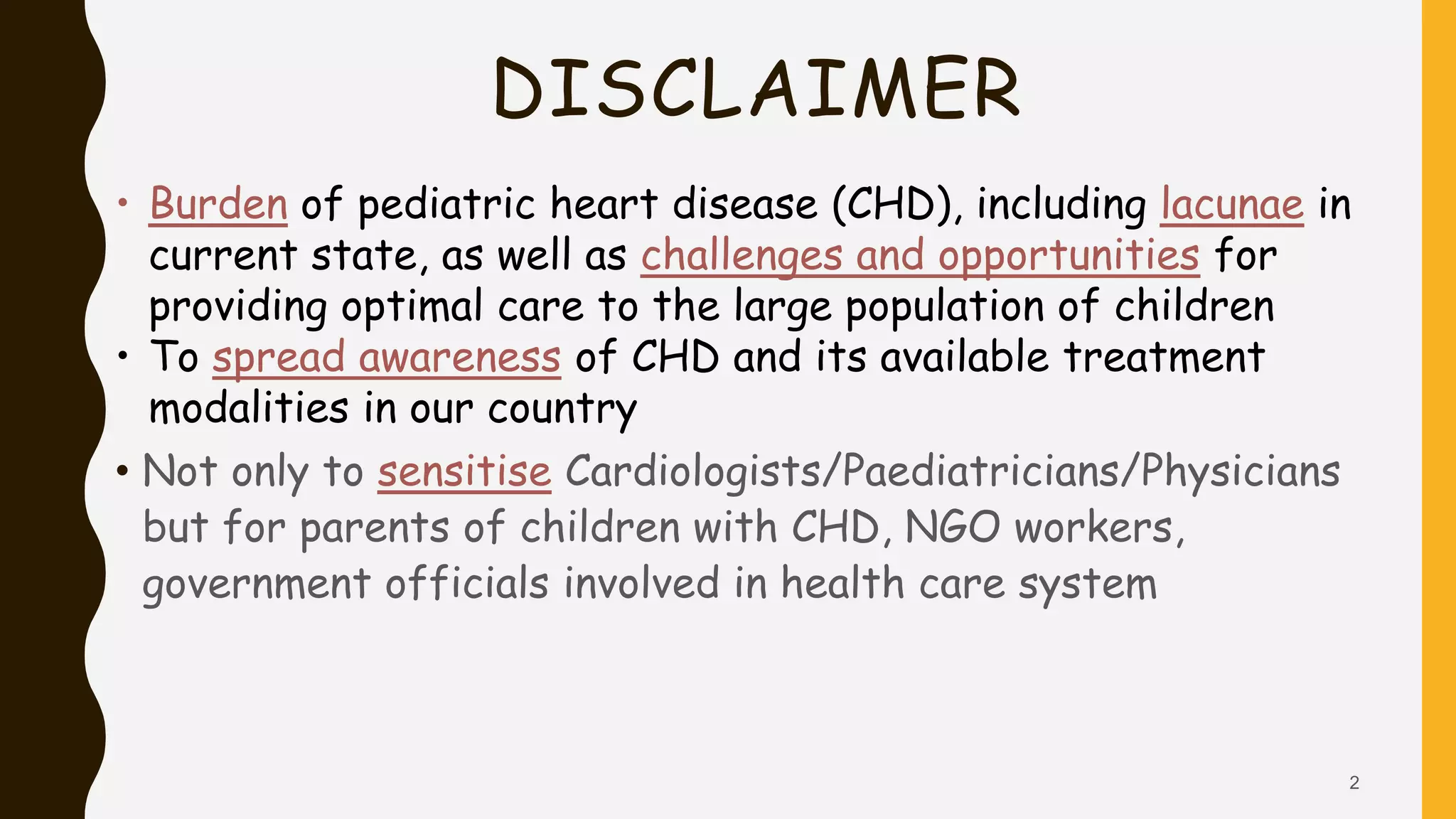 DISCLAIMER

• Burden of pediatric heart disease (CHD), including lacunae in current state, as well as challenges and opportunities for providing optimal care to the large population of children

• To spread awareness of CHD and its available treatment modalities in our country

• Not only to sensitise Cardiologists/Paediatricians/Physicians but for parents of children with CHD, NGO workers, government officials involved in health care system

2